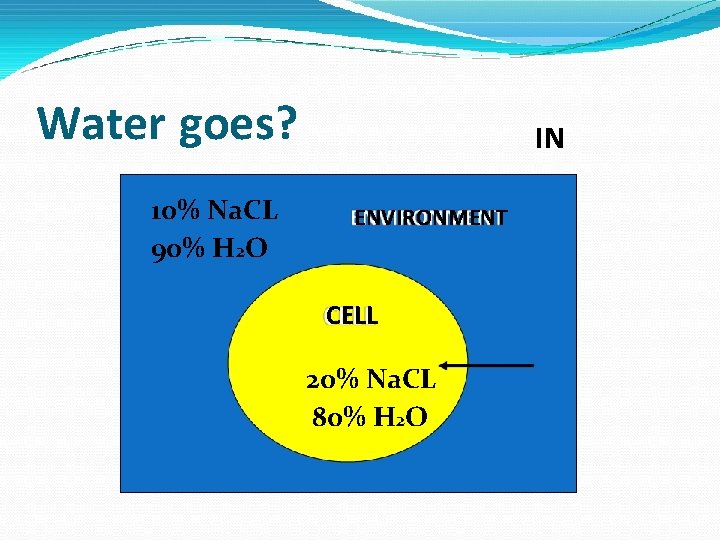 Water goes?

IN

10% NaCL
90% $H_2O$

ENVIRONMENT

CELL

20% NaCL
80% $H_2O$